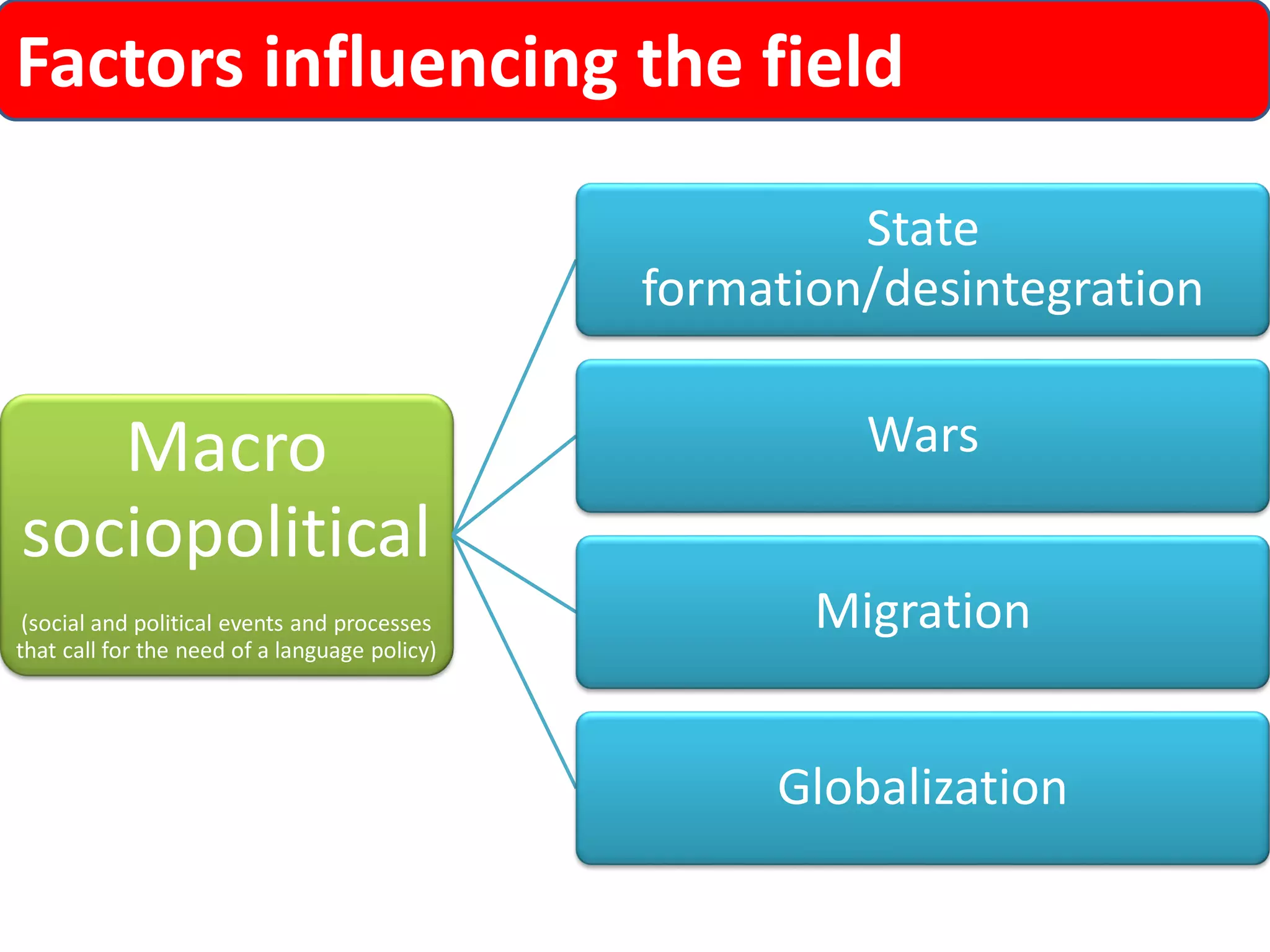 Factors influencing the field

Macro sociopolitical

(social and political events and processes that call for the need of a language policy)

State formation/desintegration

Wars

Migration

Globalization